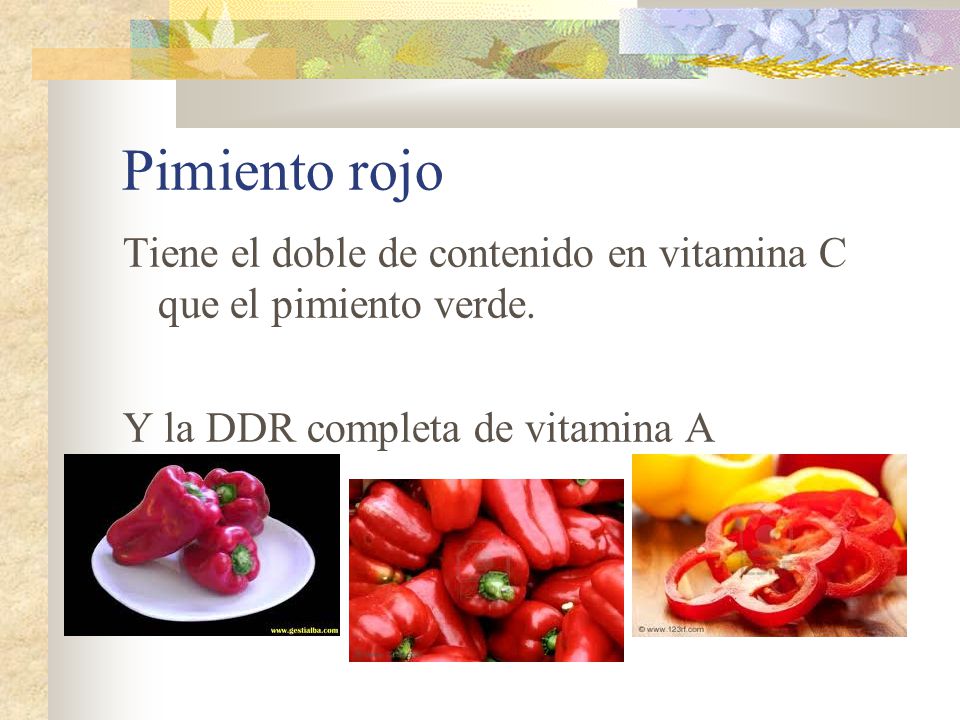 Pimiento rojo

Tiene el doble de contenido en vitamina C que el pimiento verde.

Y la DDR completa de vitamina A

www.gestialba.com

© www.123rf.com